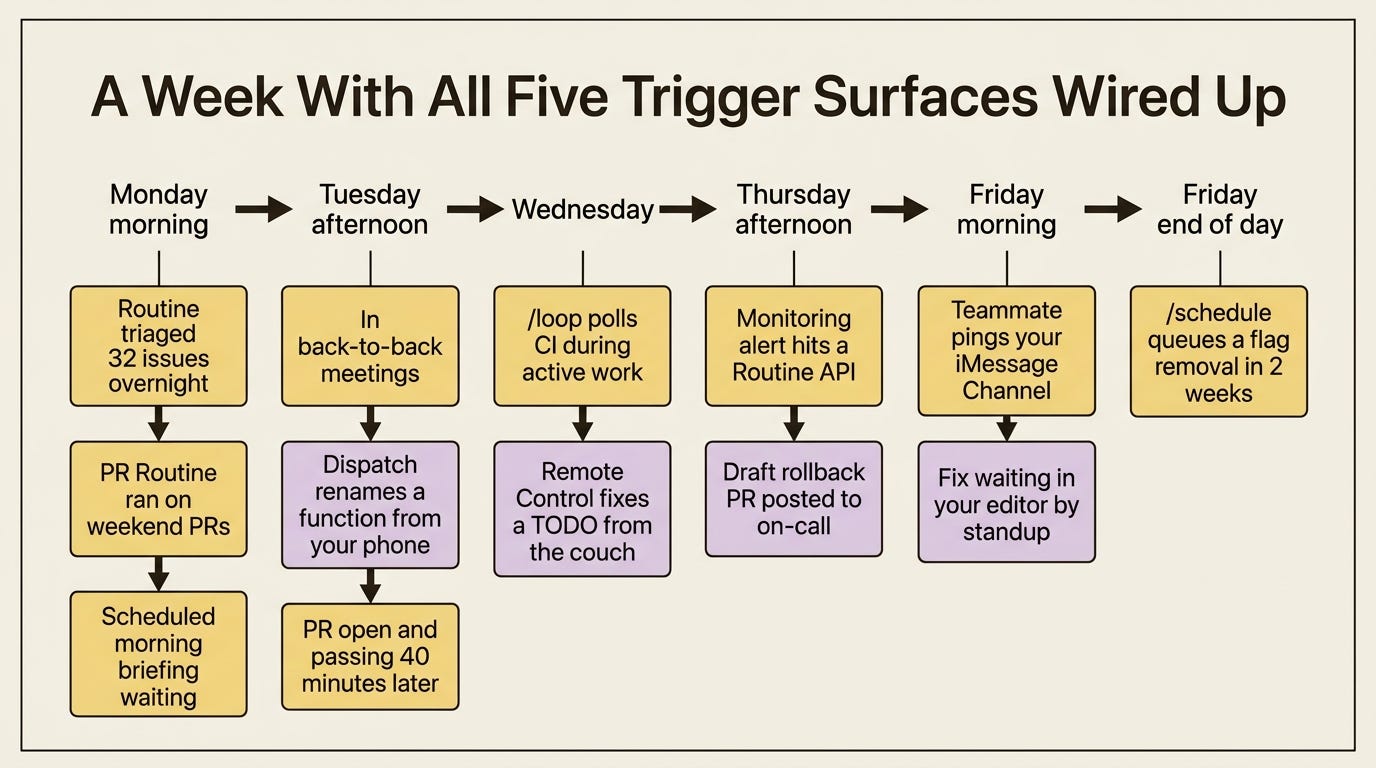 A Week With All Five Trigger Surfaces Wired Up

Monday morning

Routine triaged 32 issues overnight

PR Routine ran on weekend PRs

Scheduled morning briefing waiting

Tuesday afternoon

In back-to-back meetings

Dispatch renames a function from your phone

PR open and passing 40 minutes later

Wednesday

/loop polls CI during active work

Remote Control fixes a TODO from the couch

Thursday afternoon

Monitoring alert hits a Routine API

Draft rollback PR posted to on-call

Friday morning

Teammate pings your iMessage Channel

Fix waiting in your editor by standup

Friday end of day

/schedule queues a flag removal in 2 weeks